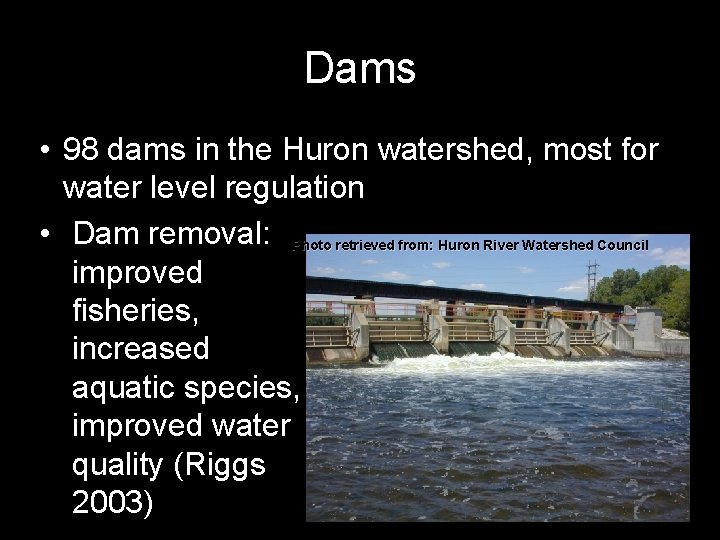 Dams

• 98 dams in the Huron watershed, most for water level regulation

• Dam removal: improved fisheries, increased aquatic species, improved water quality (Riggs 2003)

Photo retrieved from: Huron River Watershed Council